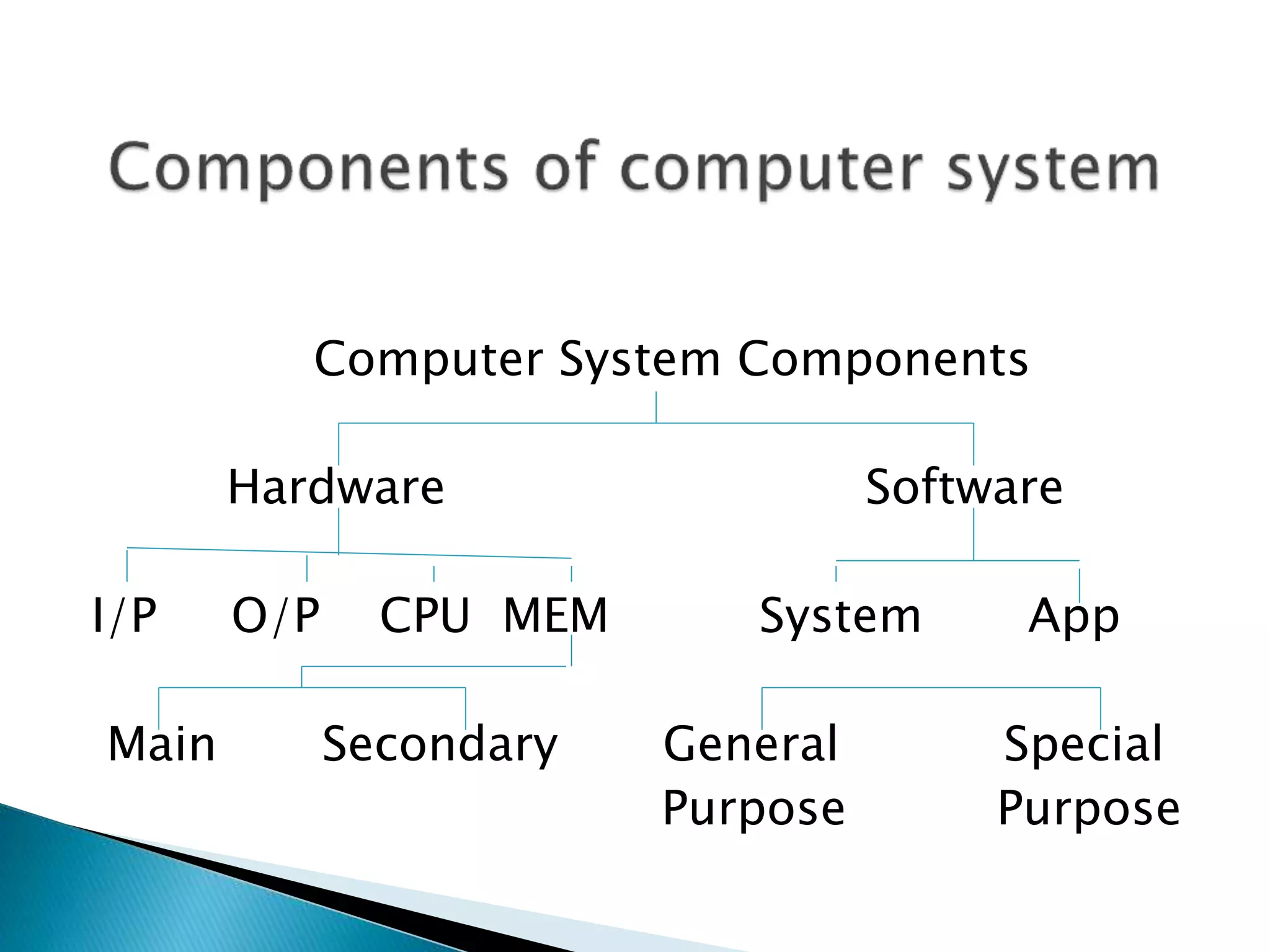 Components of computer system

Computer System Components

Hardware

Software

I/P

O/P

CPU

MEM

System

App

Main

Secondary

General Purpose

Special Purpose